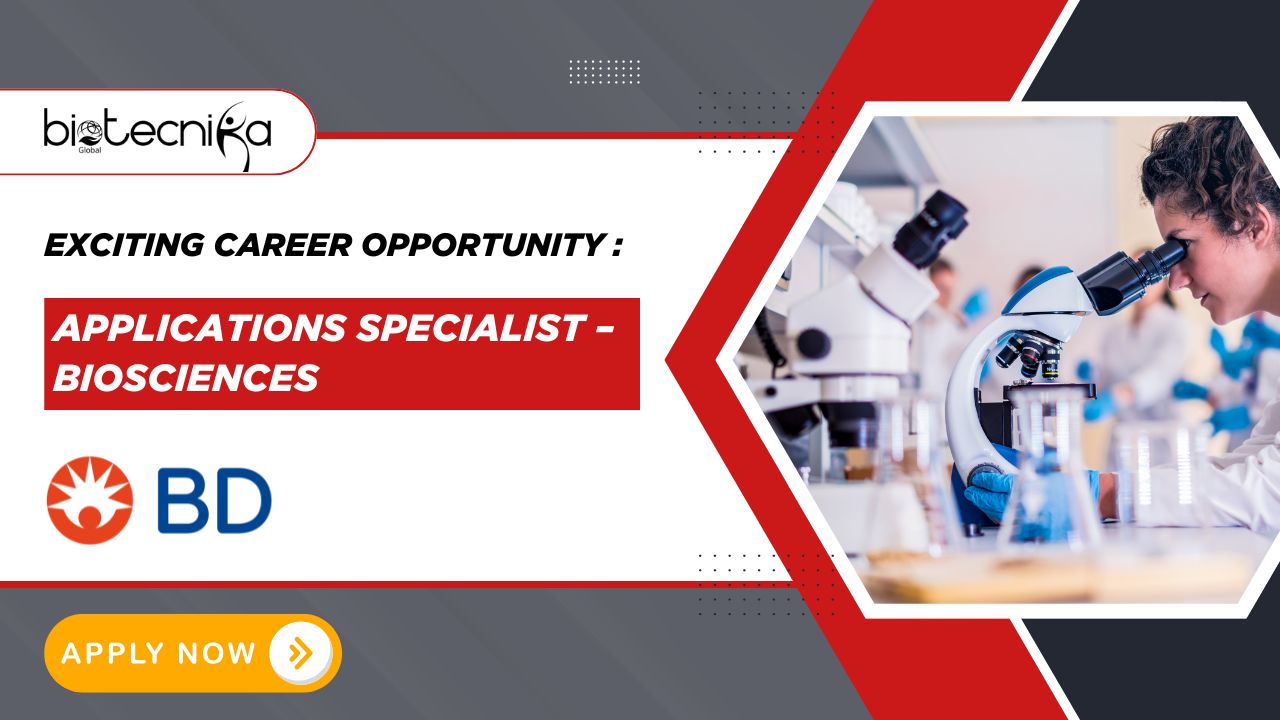 biotecnika
Global

EXCITING CAREER OPPORTUNITY :

APPLICATIONS SPECIALIST - BIOSCIENCES

BD

APPLY NOW